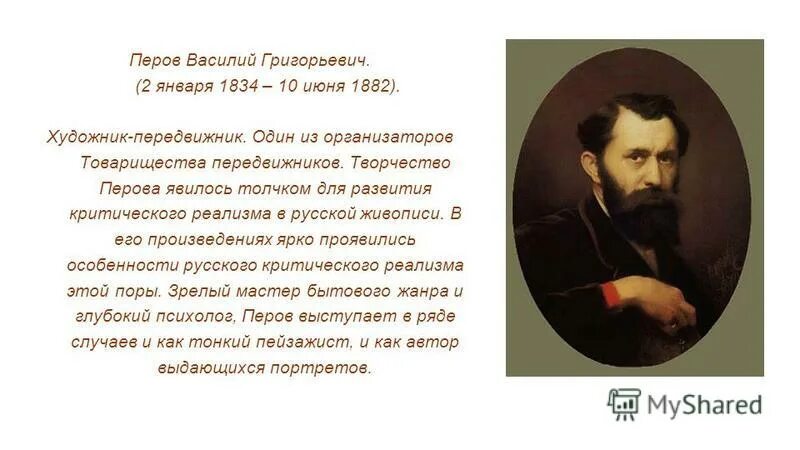 Перов Василий Григорьевич.
(2 января 1834 – 10 июня 1882).

Художник-передвижник. Один из организаторов Товарищества передвижников. Творчество Перова явилось толчком для развития критического реализма в русской живописи. В его произведениях ярко проявились особенности русского критического реализма этой поры. Зрелый мастер бытового жанра и глубокий психолог, Перов выступает в ряде случаев и как тонкий пейзажист, и как автор выдающихся портретов.

MyShared